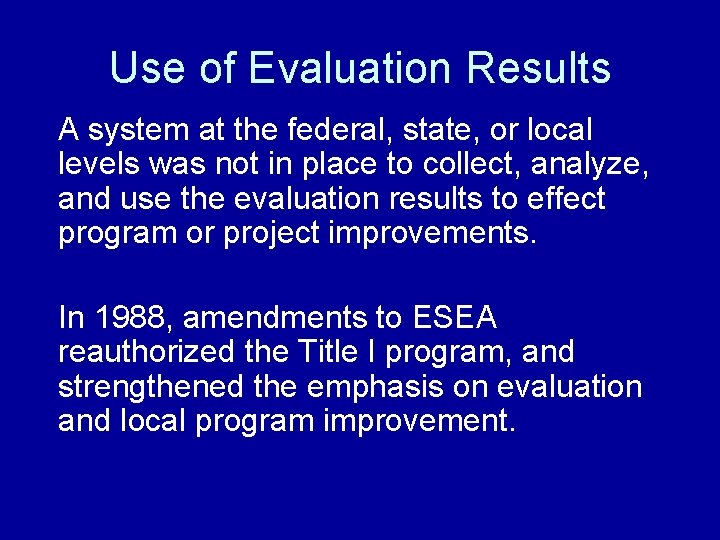 Use of Evaluation Results

A system at the federal, state, or local levels was not in place to collect, analyze, and use the evaluation results to effect program or project improvements.

In 1988, amendments to ESEA reauthorized the Title I program, and strengthened the emphasis on evaluation and local program improvement.